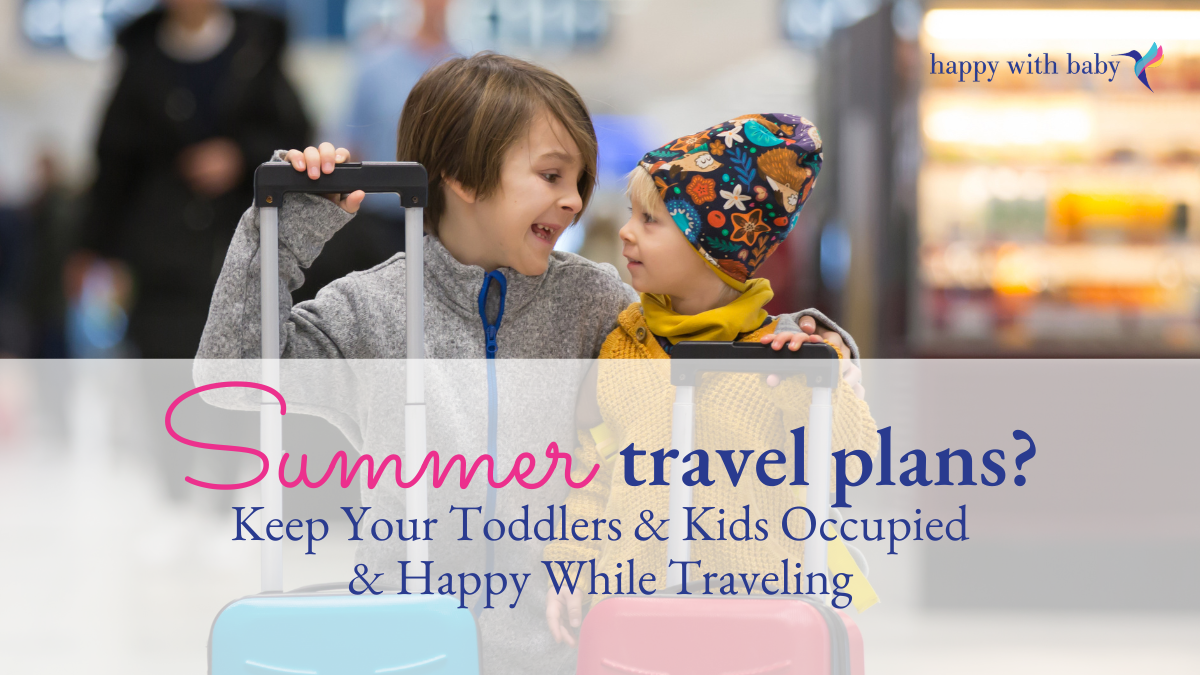 happy with baby

Summer travel plans?
Keep Your Toddlers & Kids Occupied & Happy While Traveling